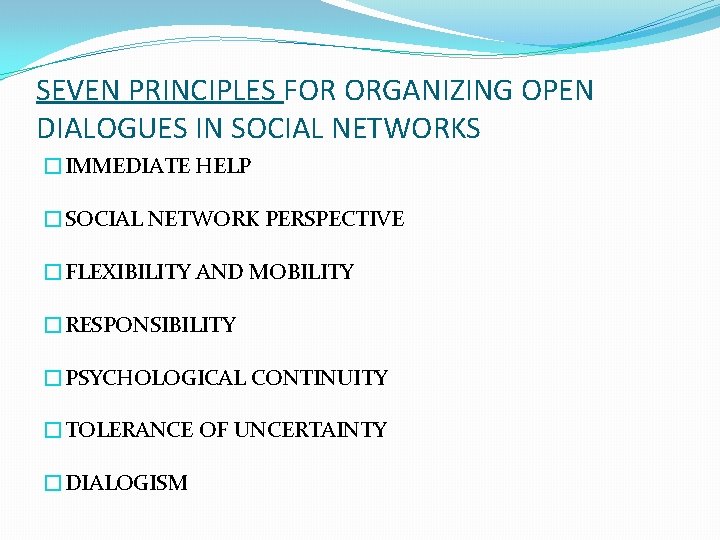 SEVEN PRINCIPLES FOR ORGANIZING OPEN DIALOGUES IN SOCIAL NETWORKS

IMMEDIATE HELP

SOCIAL NETWORK PERSPECTIVE

FLEXIBILITY AND MOBILITY

RESPONSIBILITY

PSYCHOLOGICAL CONTINUITY

TOLERANCE OF UNCERTAINTY

DIALOGISM